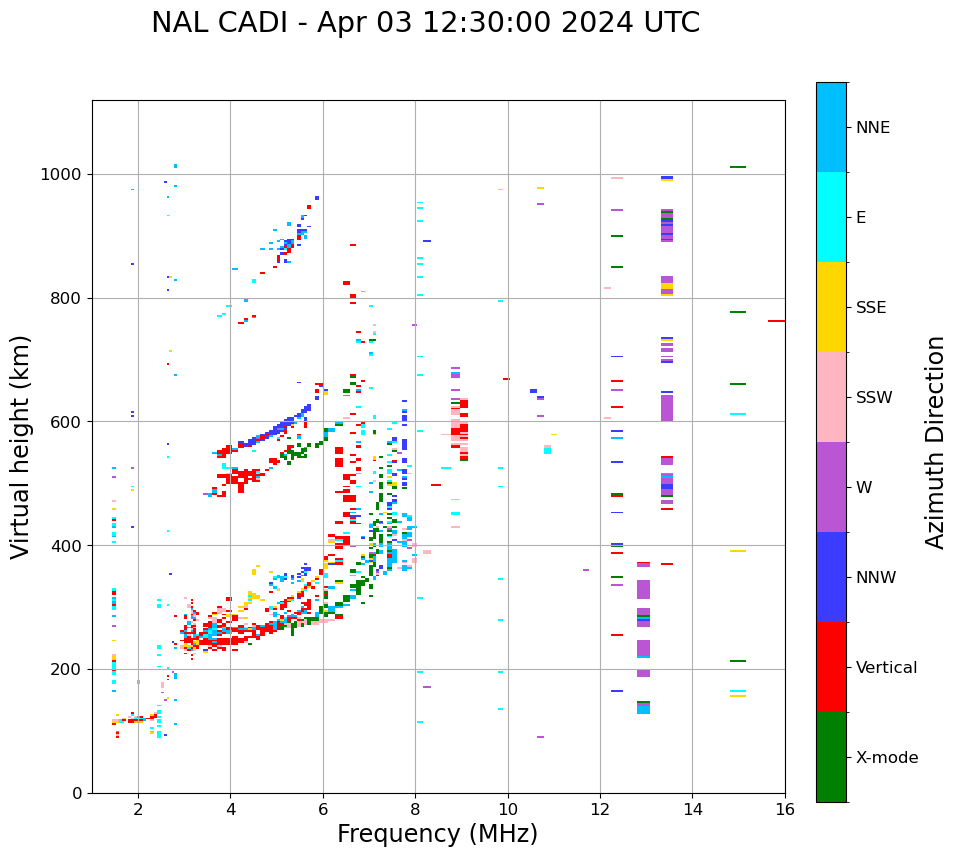 NAL CADI - Apr 03 12:30:00 2024 UTC

Virtual height (km)

1000
800
600
400
200
0

2
4
6
8
10
12
14
16

Frequency (MHz)

NNE
E
SSE
SSW
W
NNW
Vertical
X-mode

Azimuth Direction